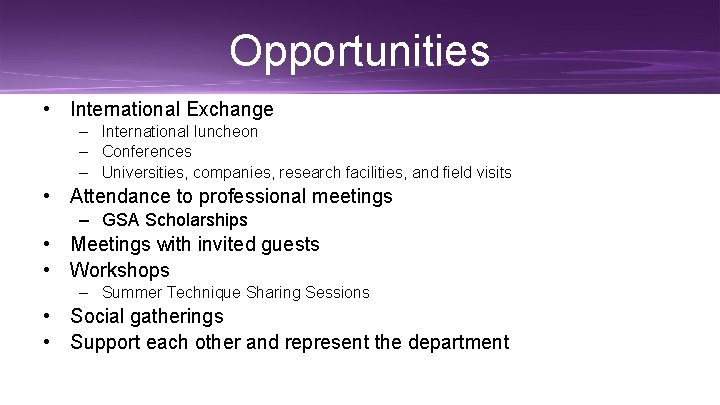 Opportunities

• International Exchange
– International luncheon
– Conferences
– Universities, companies, research facilities, and field visits
• Attendance to professional meetings
– GSA Scholarships
• Meetings with invited guests
• Workshops
– Summer Technique Sharing Sessions
• Social gatherings
• Support each other and represent the department